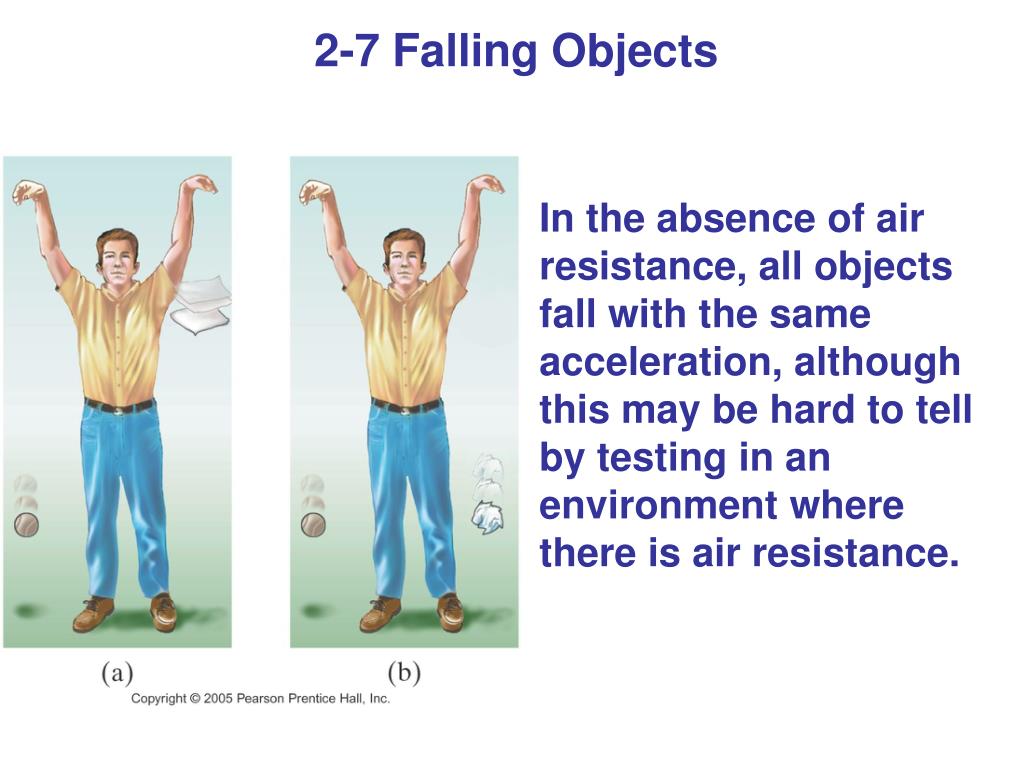 2-7 Falling Objects

In the absence of air resistance, all objects fall with the same acceleration, although this may be hard to tell by testing in an environment where there is air resistance.

(a)

(b)

Copyright © 2005 Pearson Prentice Hall, Inc.